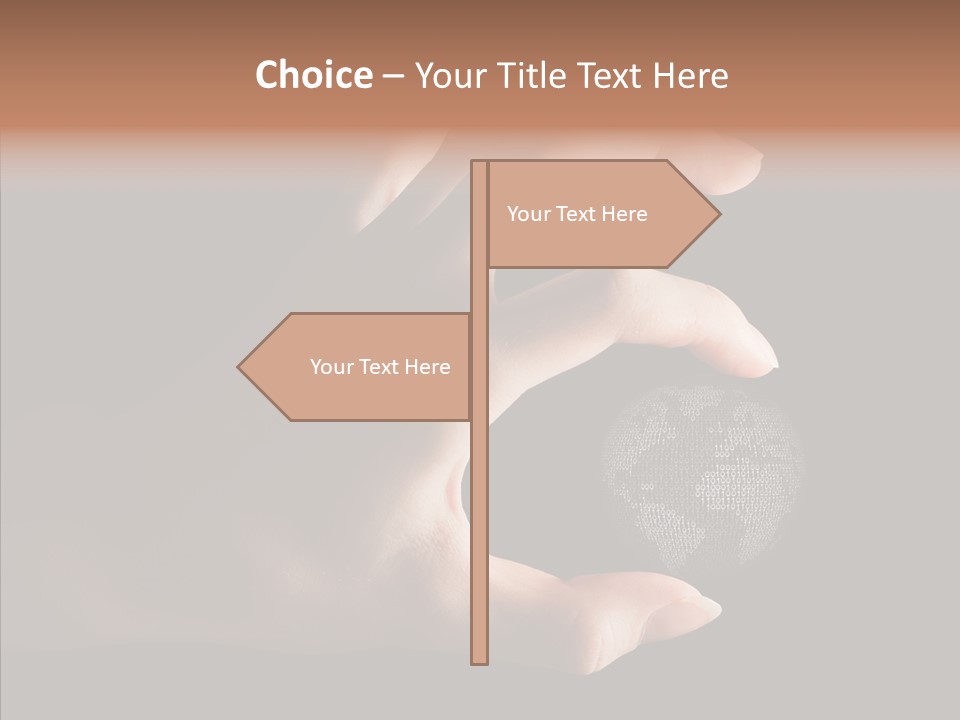 Choice – Your Title Text Here

Your Text Here

Your Text Here